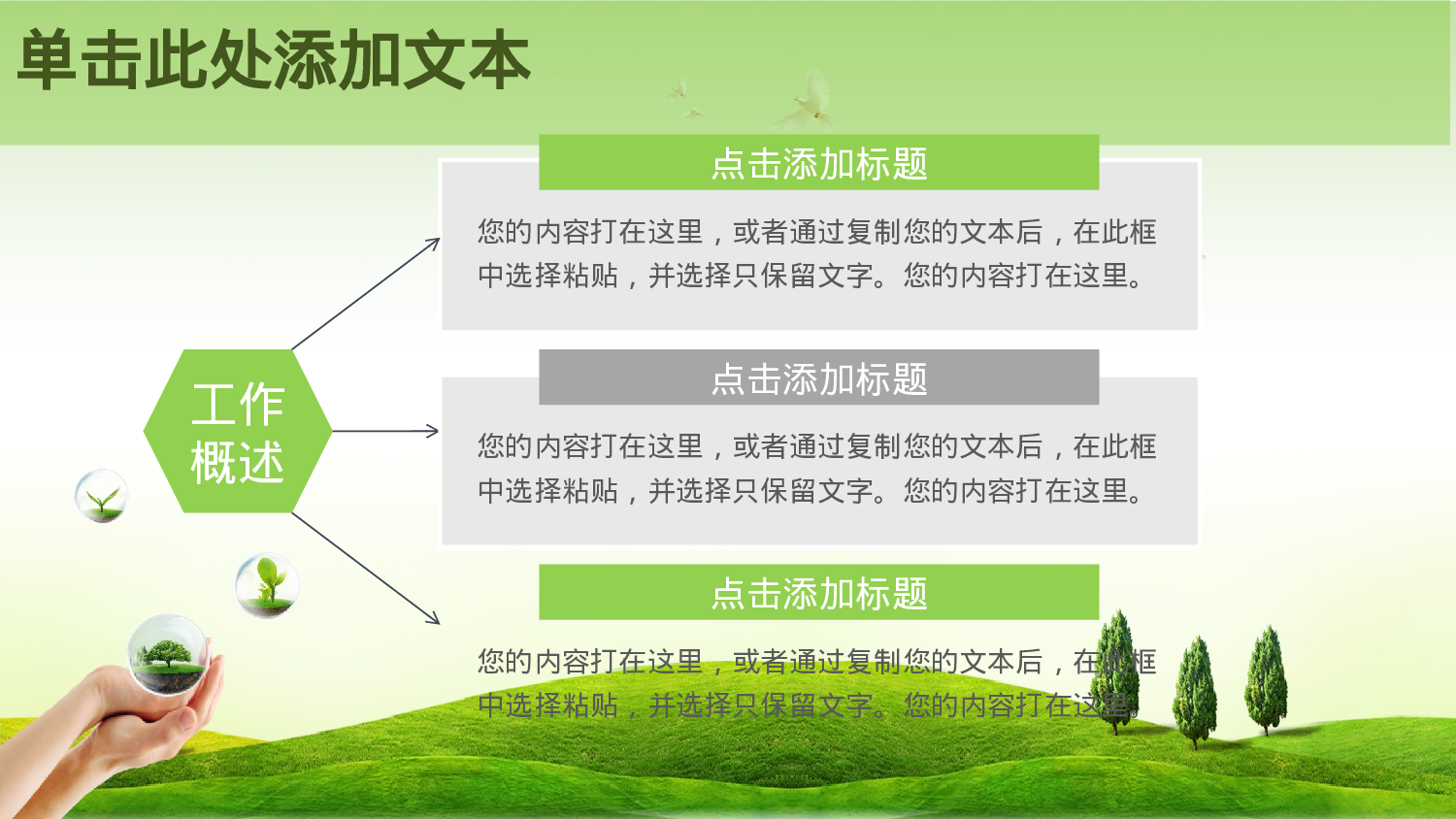 单击此处添加文本

工作概述

点击添加标题

您的内容打在这里，或者通过复制您的文本后，在此框中选择粘贴，并选择只保留文字。您的内容打在这里。

点击添加标题

您的内容打在这里，或者通过复制您的文本后，在此框中选择粘贴，并选择只保留文字。您的内容打在这里。

点击添加标题

您的内容打在这里，或者通过复制您的文本后，在此框中选择粘贴，并选择只保留文字。您的内容打在这里。